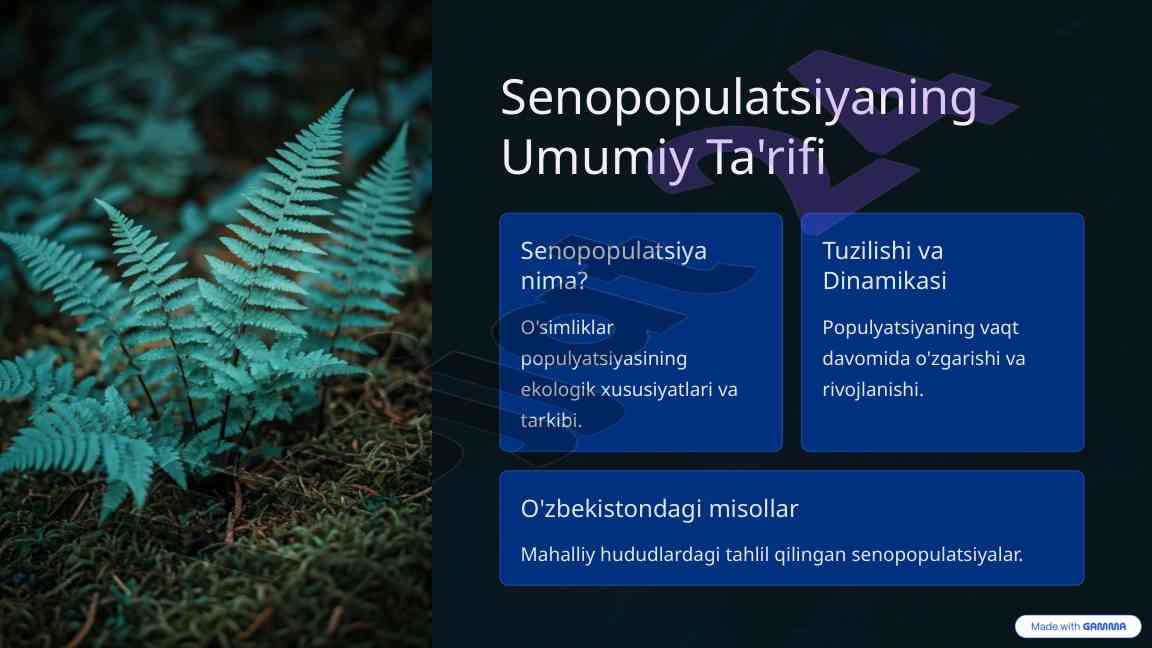 Senopopulatsiyaning Umumiy Ta'rifi

Senopopulatsiya nima?

O'simliklar populyatsiyasining ekologik xususiyatlari va tarkibi.

Tuzilishi va Dinamikasi

Populyatsiyaning vaqt davomida o'zgarishi va rivojlanishi.

O'zbekistondagi misollar

Mahalliy hududlardagi tahlil qilingan senopopulatsiyalar.

Made with GAMMA